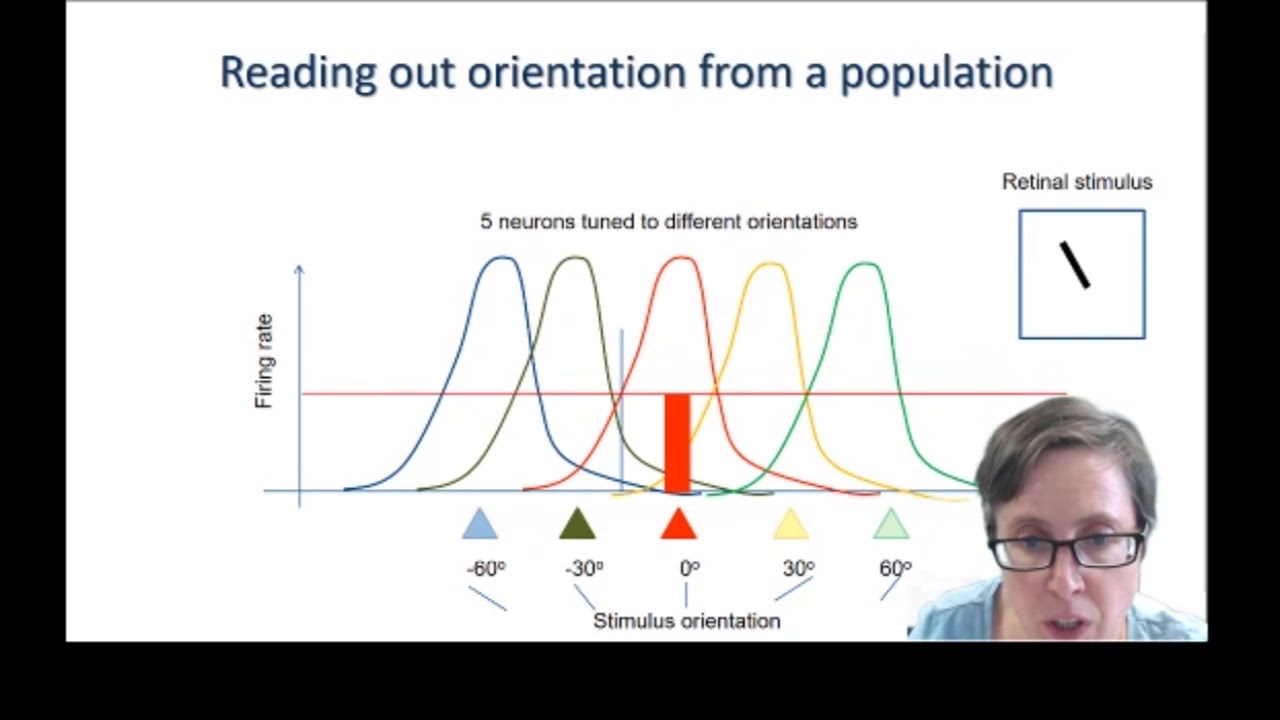 Reading out orientation from a population

Retinal stimulus

5 neurons tuned to different orientations

Firing rate

-60º -30º 0º 30º 60º

Stimulus orientation